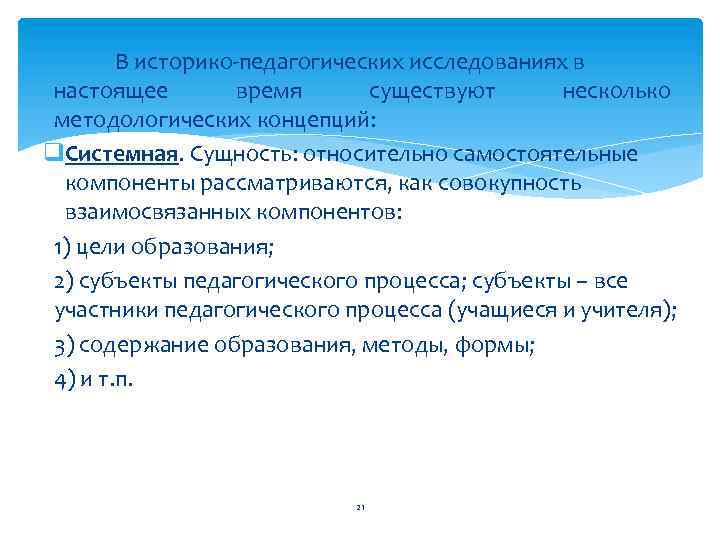 В историко-педагогических исследованиях в настоящее время существуют несколько методологических концепций:

Системная. Сущность: относительно самостоятельные компоненты рассматриваются, как совокупность взаимосвязанных компонентов:

1) цели образования;

2) субъекты педагогического процесса; субъекты – все участники педагогического процесса (учащиеся и учителя);

3) содержание образования, методы, формы;

4) и т.п.

21